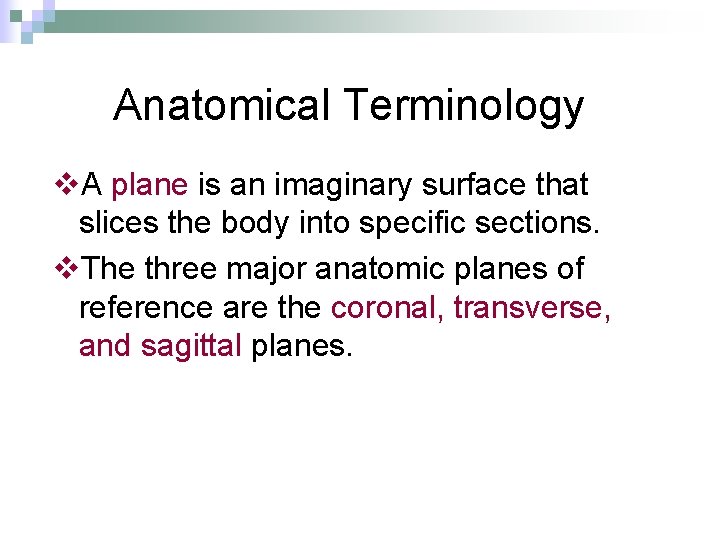 Anatomical Terminology

❖A plane is an imaginary surface that slices the body into specific sections.

❖The three major anatomic planes of reference are the coronal, transverse, and sagittal planes.